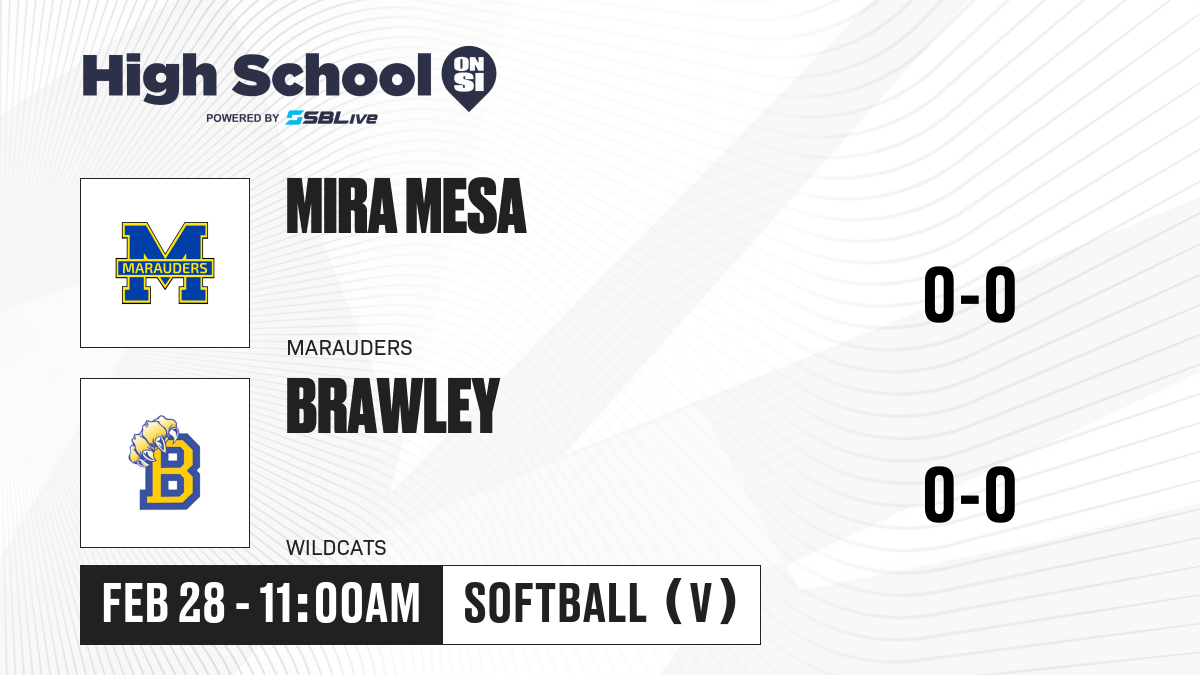 High School ON SI
POWERED BY SBLive

M
MARAUDERS

MIRA MESA

MARAUDERS

0-0

B

BRAWLEY

WILDCATS

0-0

FEB 28 - 11:00AM

SOFTBALL (V)